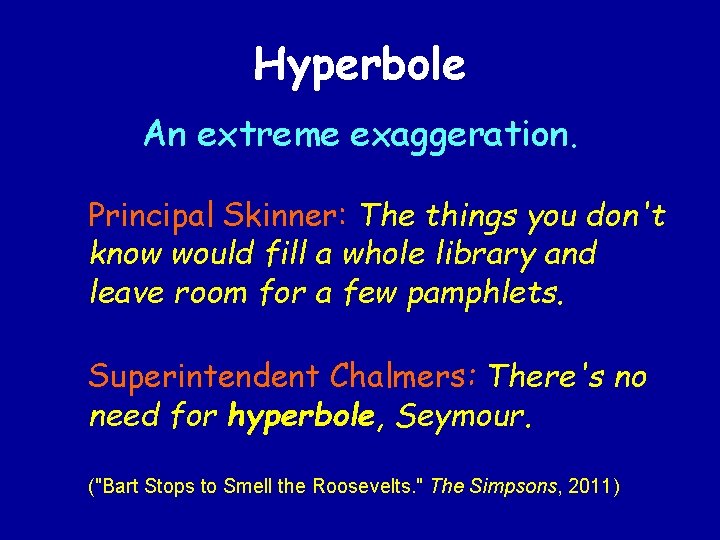 Hyperbole

An extreme exaggeration.

Principal Skinner: The things you don't know would fill a whole library and leave room for a few pamphlets.

Superintendent Chalmers: There's no need for hyperbole, Seymour.

("Bart Stops to Smell the Roosevelts." The Simpsons, 2011)